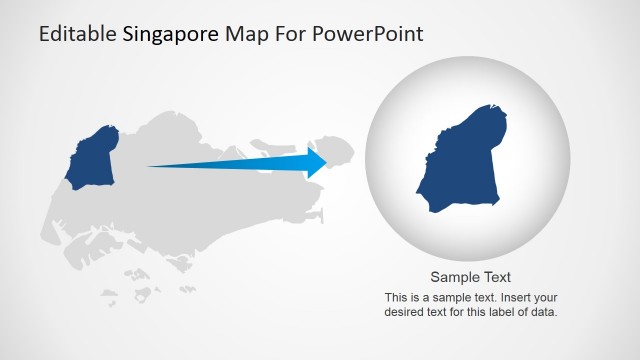 Editable Singapore Map For PowerPoint

Sample Text

This is a sample text. Insert your desired text for this label of data.